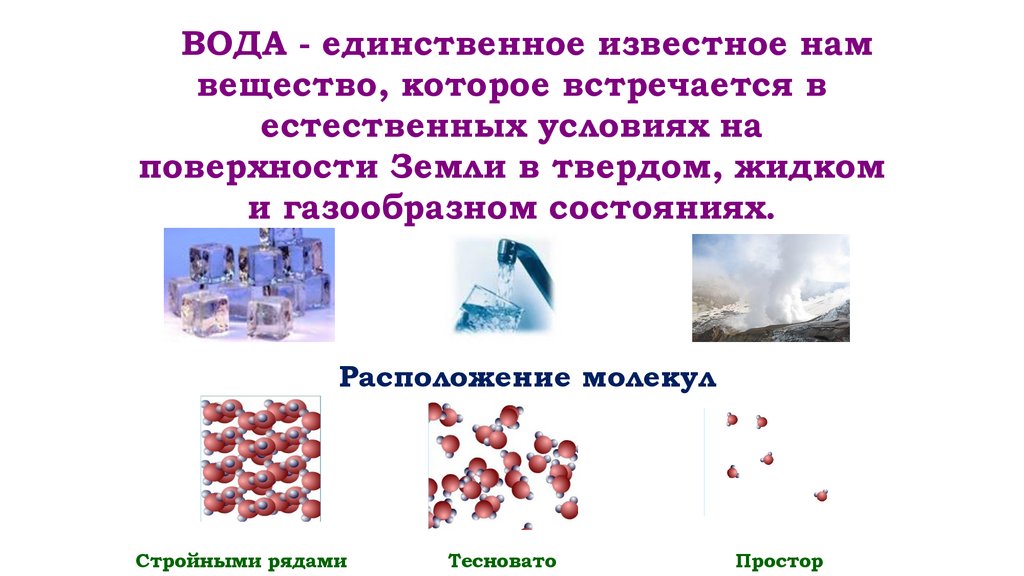 ВОДА - единственное известное нам вещество, которое встречается в естественных условиях на поверхности Земли в твердом, жидком и газообразном состояниях.

Расположение молекул

Стройными рядами

Тесновато

Простор